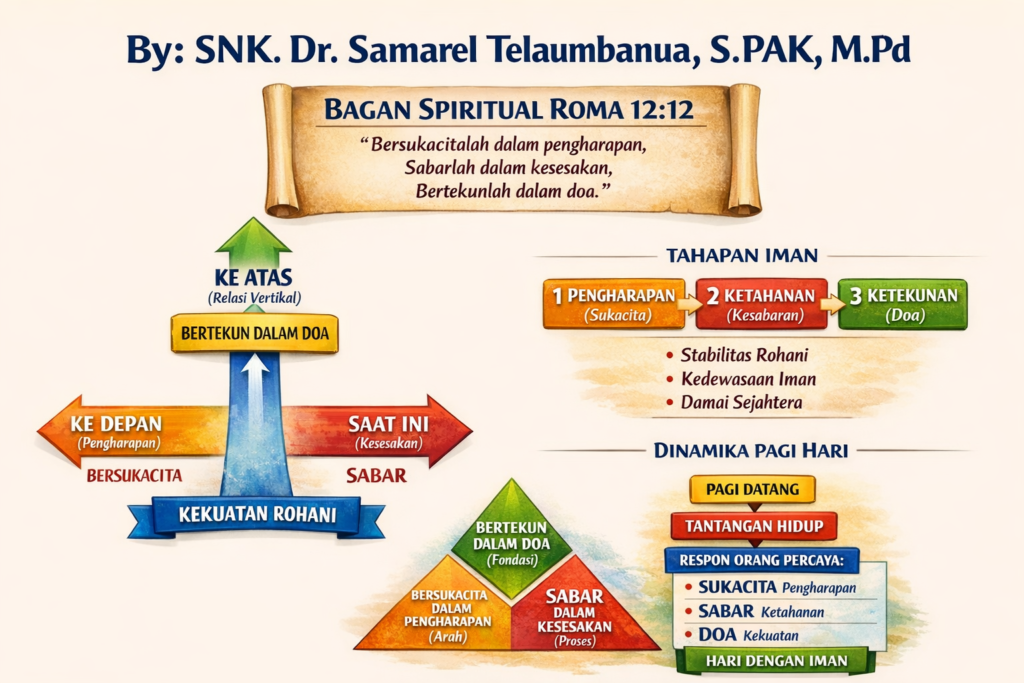 By: SNK. Dr. Samarel Telaumbanua, S.PAK, M.Pd

BAGAN SPIRITUAL ROMA 12:12

"Bersukacitalah dalam pengharapan, Sabarlah dalam kesesakan, Bertekunlah dalam doa."

KE ATAS
(Relasi Vertikal)

BERTEKUN DALAM DOA

KE DEPAN
(Pengharapan)

SAAT INI
(Kesesakan)

BERSUKACITA

SABAR

KEKUATAN ROHANI

TAHAPAN IMAN

1 PENGHARAPAN (Sukacita)

2 KETAHANAN (Kesabaran)

3 KETEKUNAN (Doa)

• Stabilitas Rohani
• Kedewasaan Iman
• Damai Sejahtera

DINAMIKA PAGI HARI

BERTEKUN DALAM DOA (Fondasi)

BERSUKACITA DALAM PENGHARAPAN (Arah)

SABAR DALAM KESESAKAN (Proses)

PAGI DATANG

TANTANGAN HIDUP

RESPON ORANG PERCAYA:

• SUKACITA Pengharapan
• SABAR Ketahanan
• DOA Kekuatan

HARI DENGAN IMAN